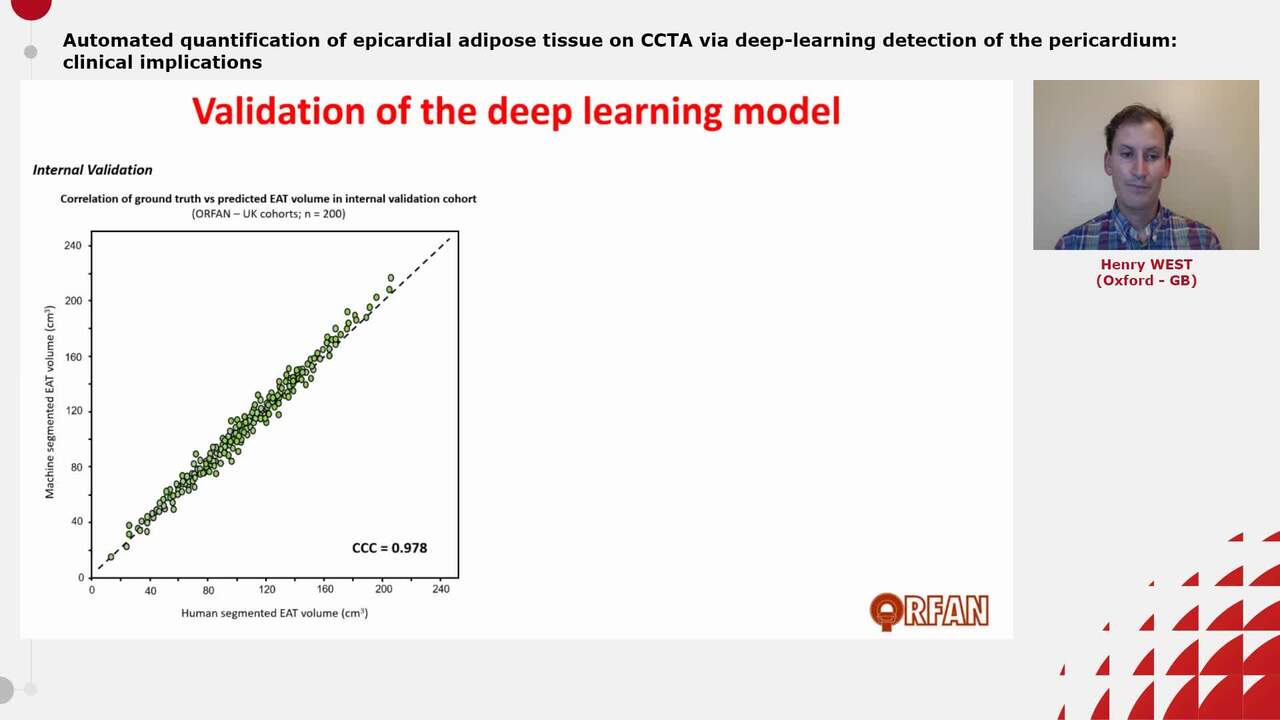 Automated quantification of epicardial adipose tissue on CCTA via deep-learning detection of the pericardium: clinical implications

Validation of the deep learning model

Internal Validation

Correlation of ground truth vs predicted EAT volume in internal validation cohort
(ORFAN – UK cohorts; n = 200)

Machine segmented EAT volume (cm$^3$)

240
200
160
120
80
40
0

0 40 80 120 160 200 240

Human segmented EAT volume (cm$^3$)

CCC = 0.978

ORFAN

Henry WEST
(Oxford - GB)